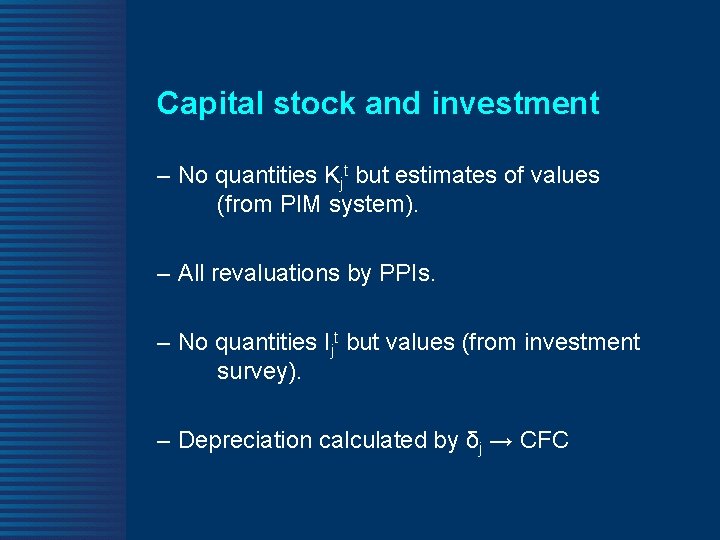 Capital stock and investment

– No quantities $K_j^t$ but estimates of values (from PIM system).

– All revaluations by PPIs.

– No quantities $I_j^t$ but values (from investment survey).

– Depreciation calculated by $\delta_j \rightarrow$ CFC